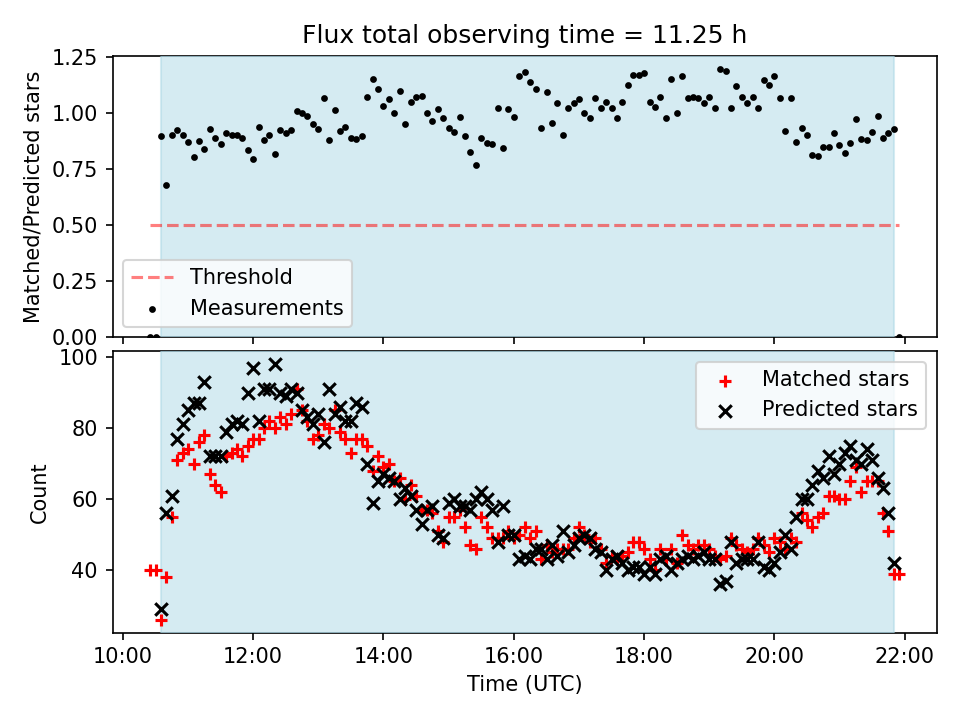 Flux total observing time = 11.25 h

Matched/Predicted stars

1.25
1.00
0.75
0.50
0.25
0.00

Threshold
Measurements

Count

100
80
60
40

Matched stars
Predicted stars

10:00 12:00 14:00 16:00 18:00 20:00 22:00

Time (UTC)